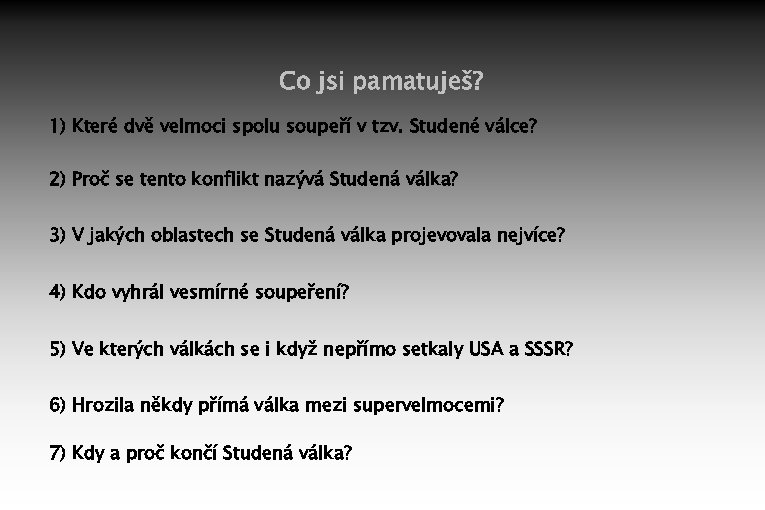 Co jsi pamatuješ?

1) Které dvě velmoci spolu soupeří v tzv. Studené válce?

2) Proč se tento konflikt nazývá Studená válka?

3) V jakých oblastech se Studená válka projevovala nejvíce?

4) Kdo vyhrál vesmírné soupeření?

5) Ve kterých válkách se i když nepřímo setkaly USA a SSSR?

6) Hrozila někdy přímá válka mezi supervelmocemi?

7) Kdy a proč končí Studená válka?